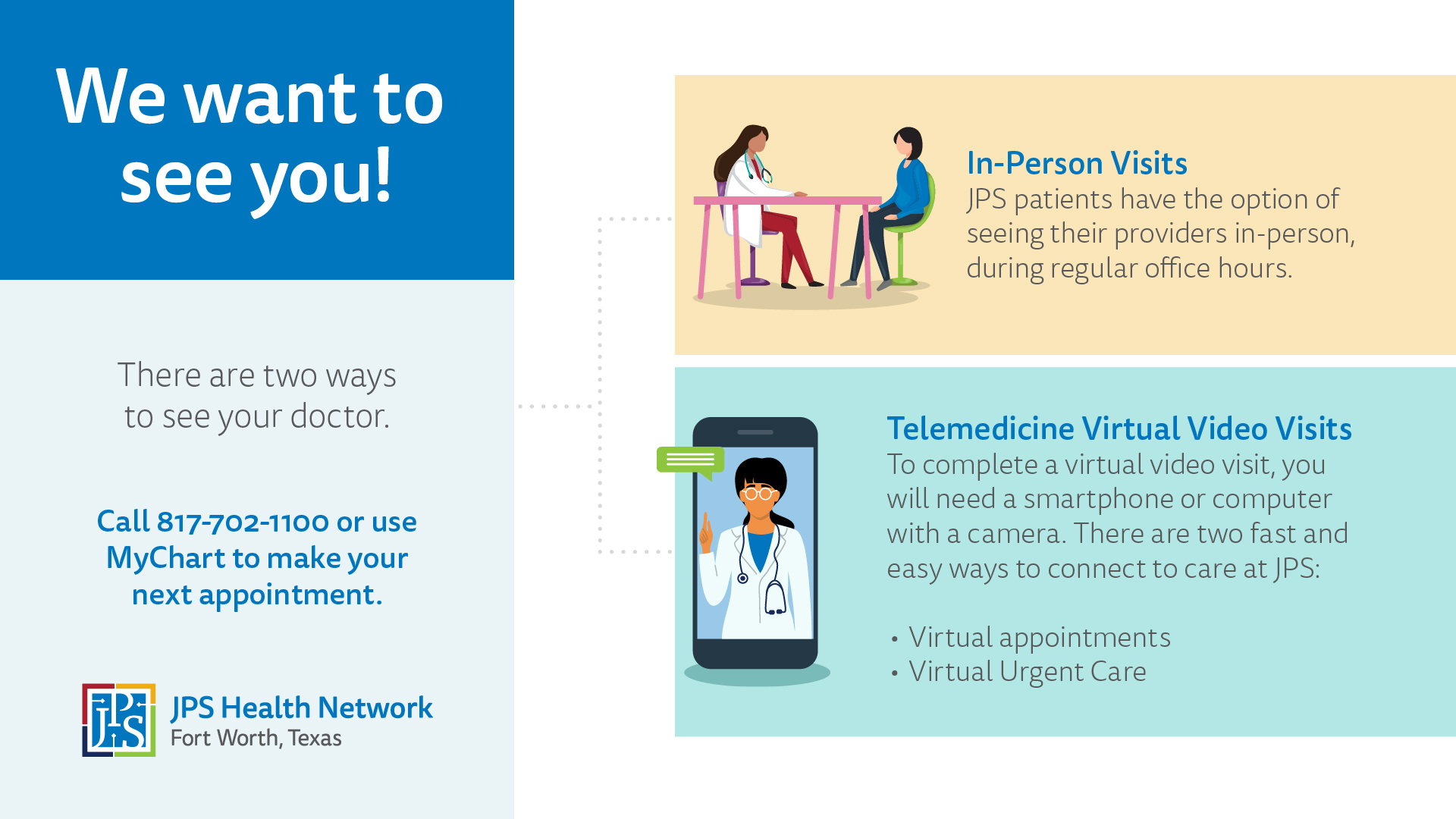 We want to see you!

There are two ways to see your doctor.

Call 817-702-1100 or use MyChart to make your next appointment.

JPS

JPS Health Network
Fort Worth, Texas

In-Person Visits
JPS patients have the option of seeing their providers in-person, during regular office hours.

Telemedicine Virtual Video Visits
To complete a virtual video visit, you will need a smartphone or computer with a camera. There are two fast and easy ways to connect to care at JPS:

• Virtual appointments
• Virtual Urgent Care